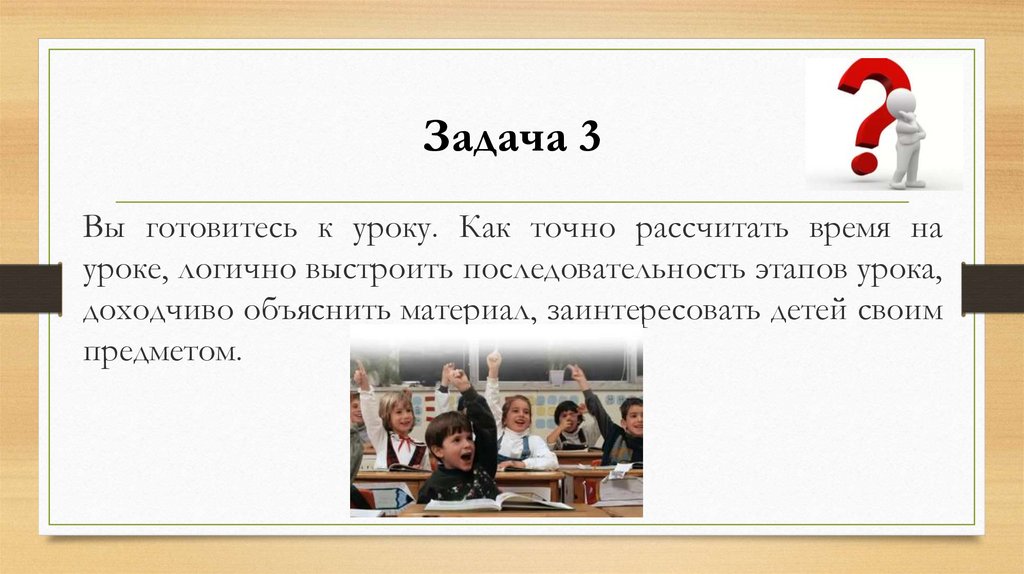 Задача 3

Вы готовитесь к уроку. Как точно рассчитать время на уроке, логично выстроить последовательность этапов урока, доходчиво объяснить материал, заинтересовать детей своим предметом.